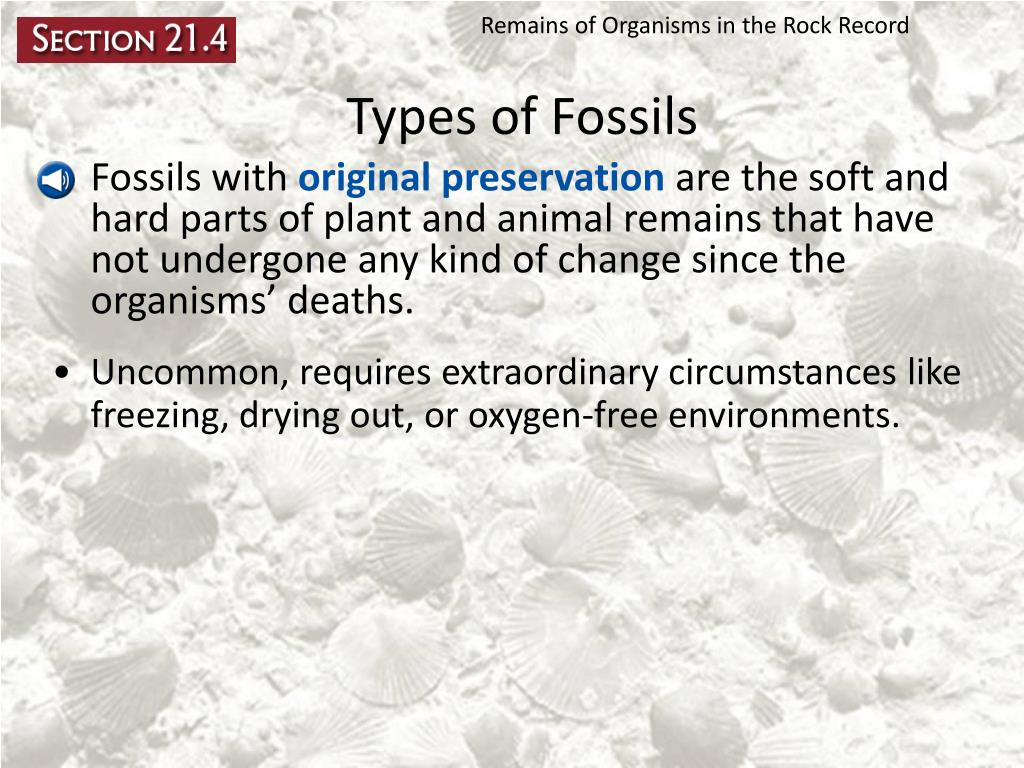 SECTION 21.4

Remains of Organisms in the Rock Record

Types of Fossils

Fossils with original preservation are the soft and hard parts of plant and animal remains that have not undergone any kind of change since the organisms' deaths.

• Uncommon, requires extraordinary circumstances like freezing, drying out, or oxygen-free environments.